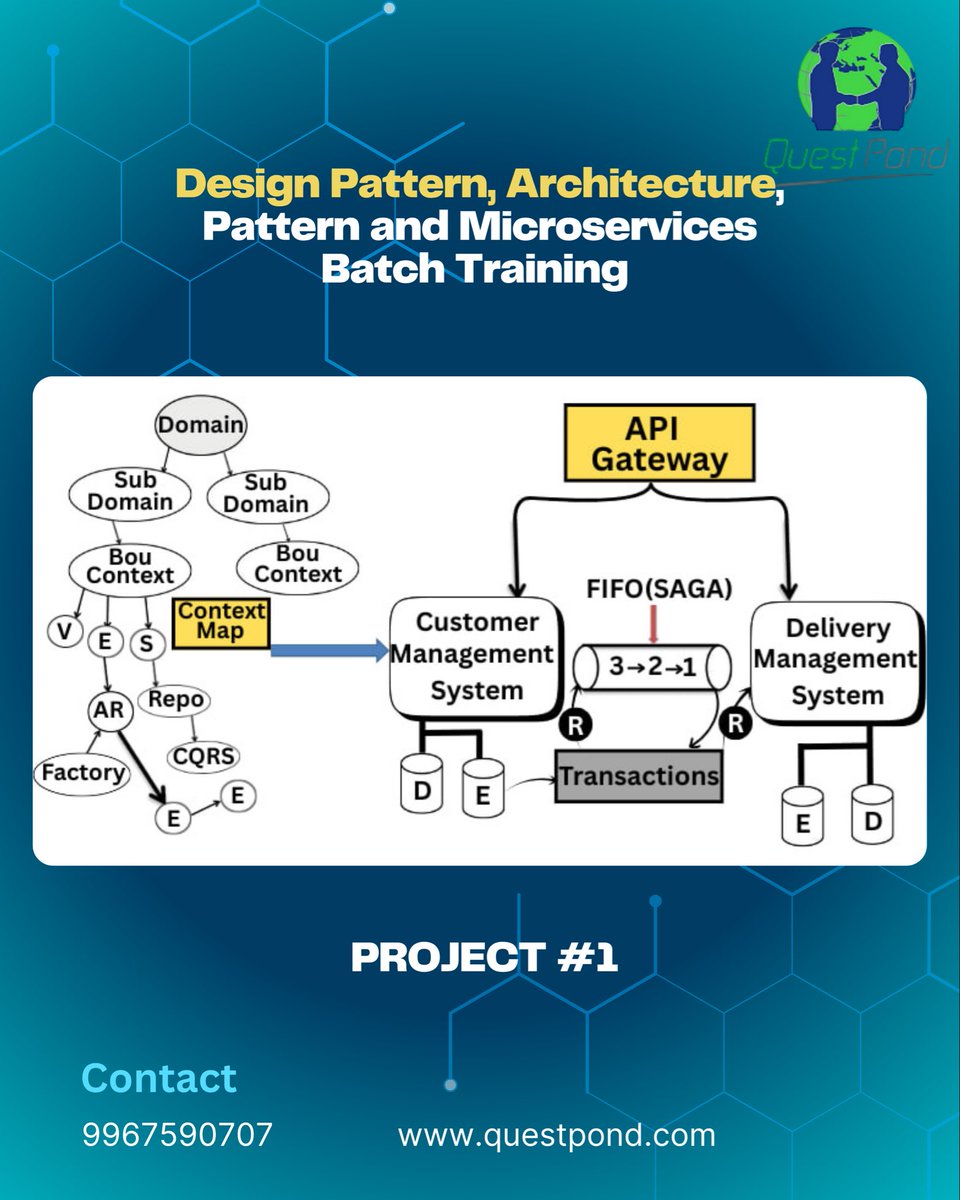 QuestPond

Design Pattern, Architecture, Pattern and Microservices Batch Training

Domain
Sub Domain
Sub Domain
Bou Context
Bou Context
V
E
S
Context Map
AR
Repo
Factory
CQRS
E
E

API Gateway
FIFO(SAGA)
Customer Management System
$3 \rightarrow 2 \rightarrow 1$
Delivery Management System
R
R
D
E
Transactions
E
D

PROJECT #1

Contact
9967590707
www.questpond.com